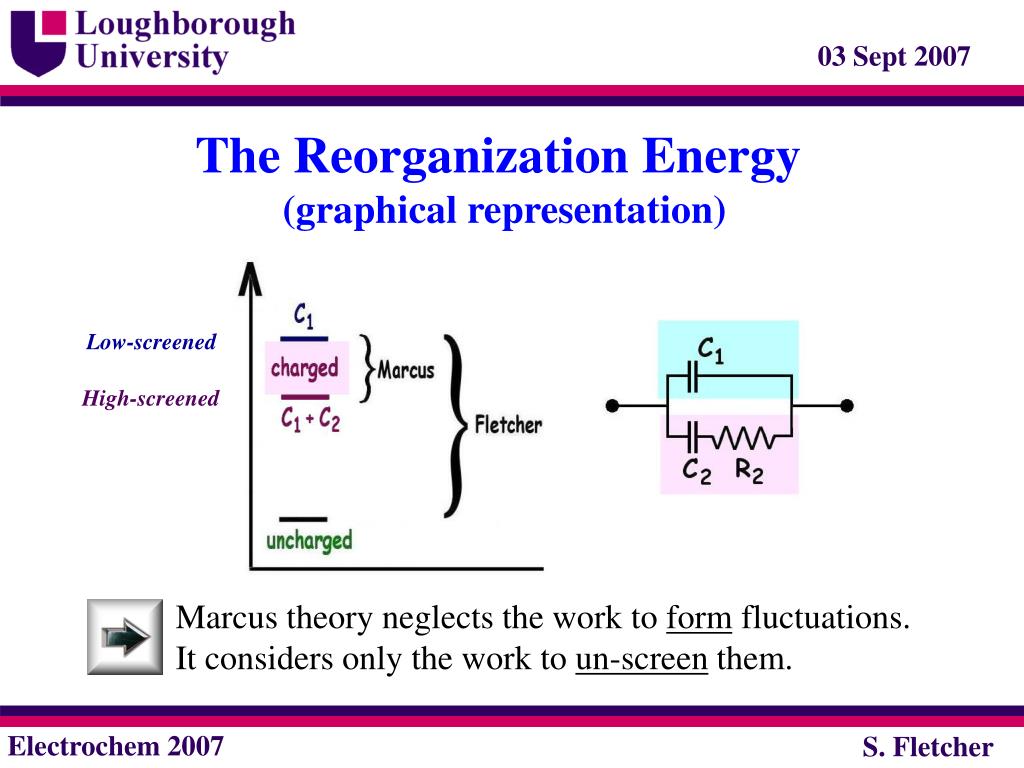 Loughborough University

03 Sept 2007

The Reorganization Energy
(graphical representation)

Low-screened

High-screened

$C_1$
charged
$C_1 + C_2$
Marcus
Fletcher
uncharged

$C_1$
$C_2$ $R_2$

Marcus theory neglects the work to form fluctuations. It considers only the work to un-screen them.

Electrochem 2007

S. Fletcher